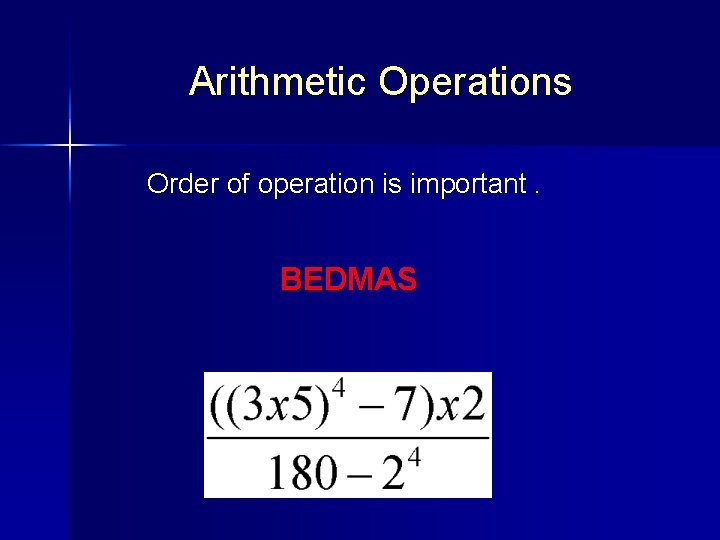 Arithmetic Operations

Order of operation is important .

BEDMAS

$\frac{((3x5)^4 - 7)x2}{180 - 2^4}$